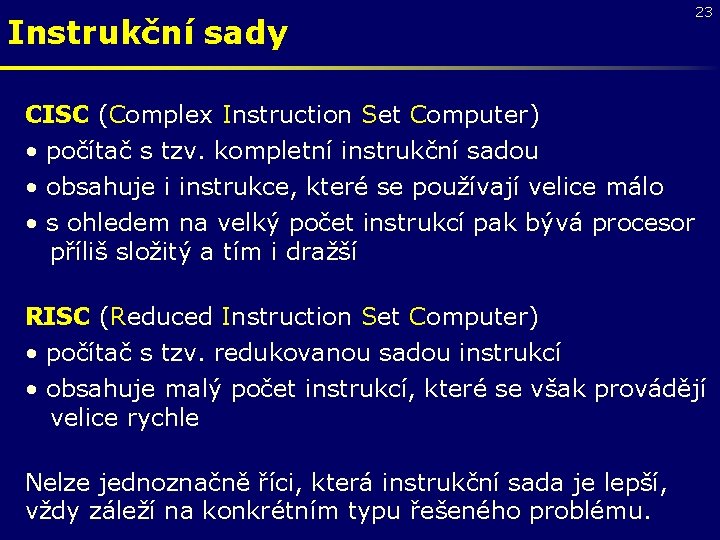 23

Instrukční sady

CISC (Complex Instruction Set Computer)
• počítač s tzv. kompletní instrukční sadou
• obsahuje i instrukce, které se používají velice málo
• s ohledem na velký počet instrukcí pak bývá procesor příliš složitý a tím i dražší

RISC (Reduced Instruction Set Computer)
• počítač s tzv. redukovanou sadou instrukcí
• obsahuje malý počet instrukcí, které se však provádějí velice rychle

Nelze jednoznačně říci, která instrukční sada je lepší, vždy záleží na konkrétním typu řešeného problému.